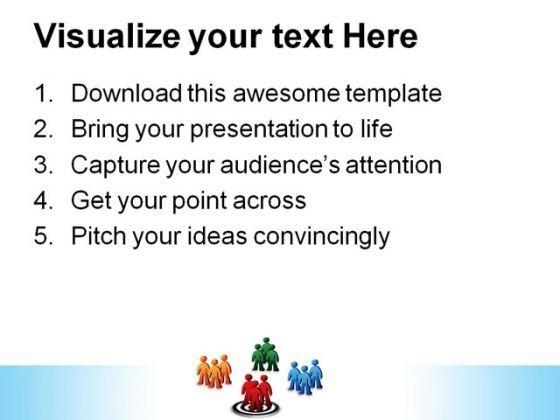 Visualize your text Here

1. Download this awesome template
2. Bring your presentation to life
3. Capture your audience's attention
4. Get your point across
5. Pitch your ideas convincingly